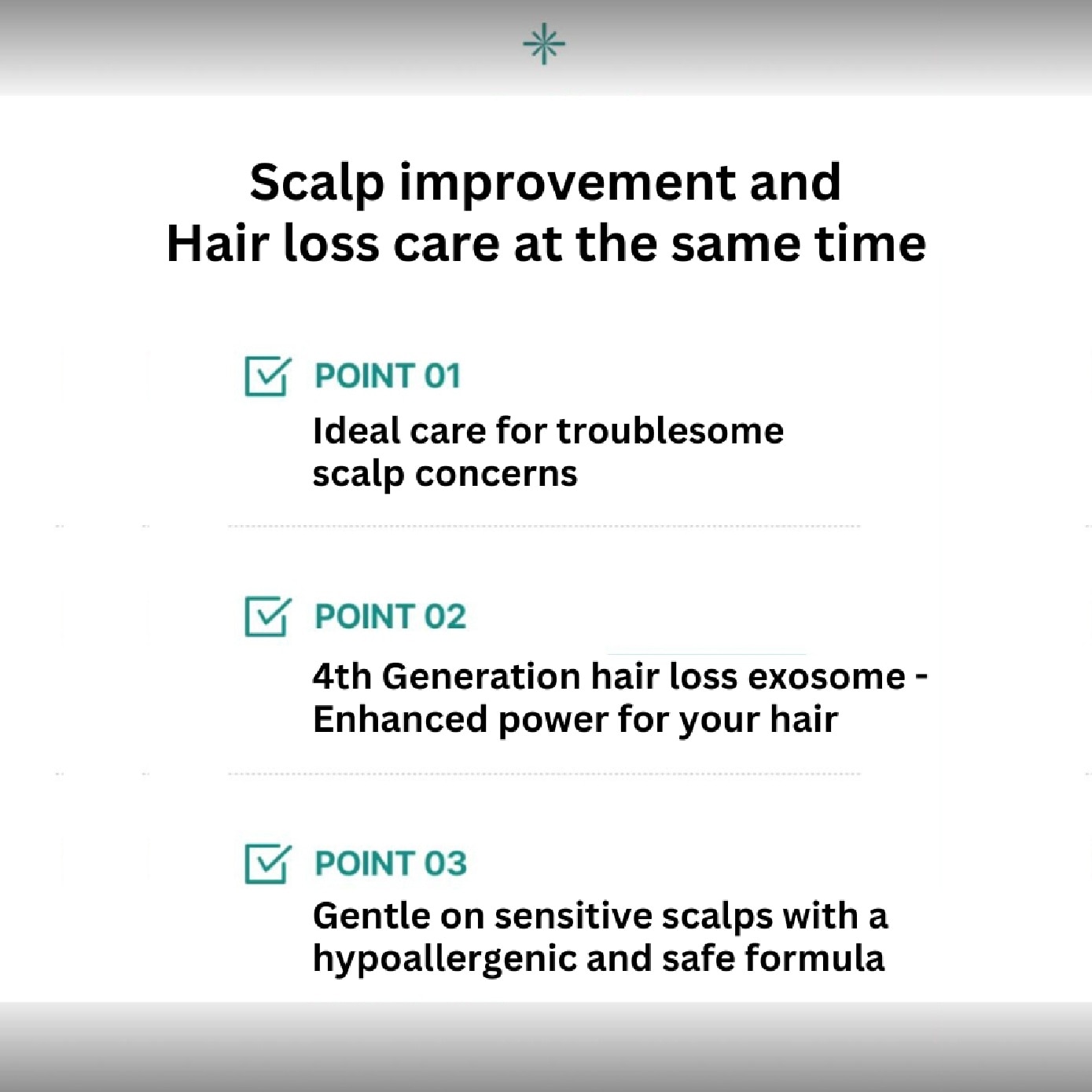 Scalp improvement and
Hair loss care at the same time

POINT 01
Ideal care for troublesome scalp concerns

POINT 02
4th Generation hair loss exosome - Enhanced power for your hair

POINT 03
Gentle on sensitive scalps with a hypoallergenic and safe formula